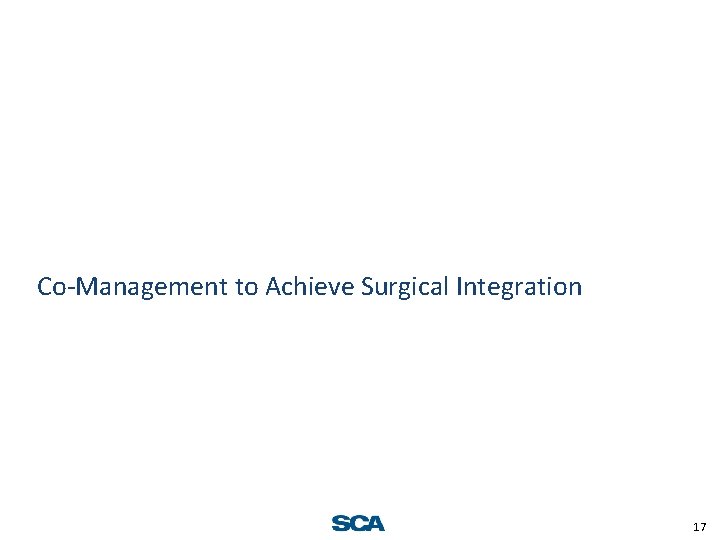 Co-Management to Achieve Surgical Integration

SCA

17